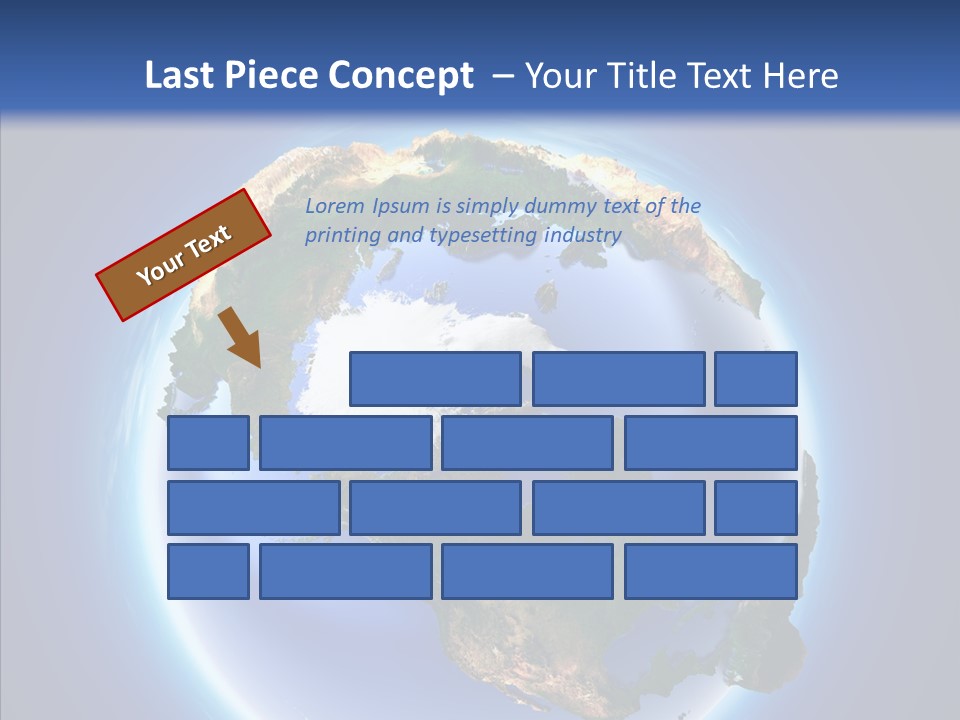 Last Piece Concept – Your Title Text Here

Your Text

Lorem Ipsum is simply dummy text of the printing and typesetting industry